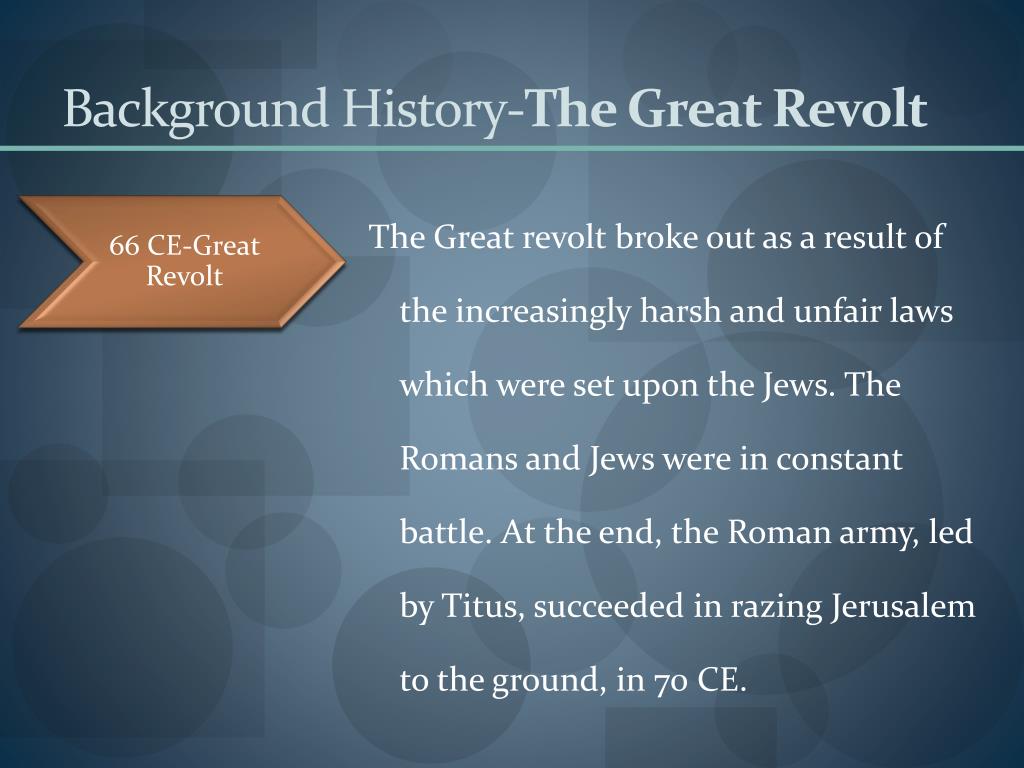 Background History-The Great Revolt

66 CE-Great Revolt

The Great revolt broke out as a result of the increasingly harsh and unfair laws which were set upon the Jews. The Romans and Jews were in constant battle. At the end, the Roman army, led by Titus, succeeded in razing Jerusalem to the ground, in 70 CE.